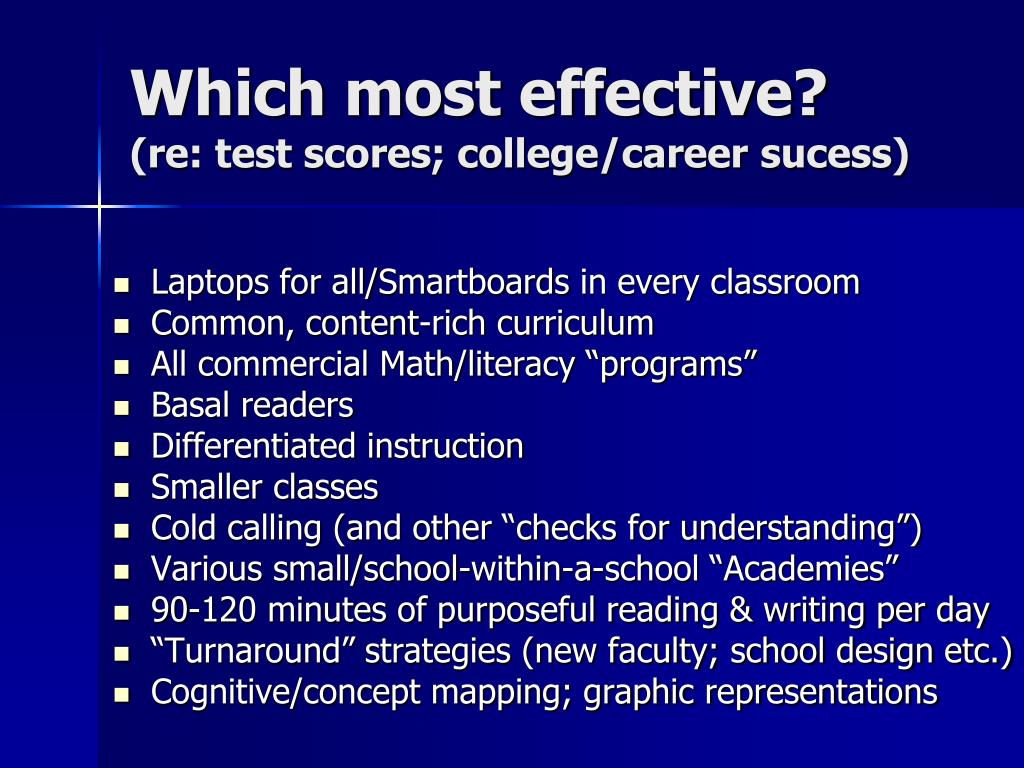 Which most effective?
(re: test scores; college/career sucess)

- Laptops for all/Smartboards in every classroom
- Common, content-rich curriculum
- All commercial Math/literacy “programs”
- Basal readers
- Differentiated instruction
- Smaller classes
- Cold calling (and other “checks for understanding”)
- Various small/school-within-a-school “Academies”
- 90-120 minutes of purposeful reading & writing per day
- “Turnaround” strategies (new faculty; school design etc.)
- Cognitive/concept mapping; graphic representations